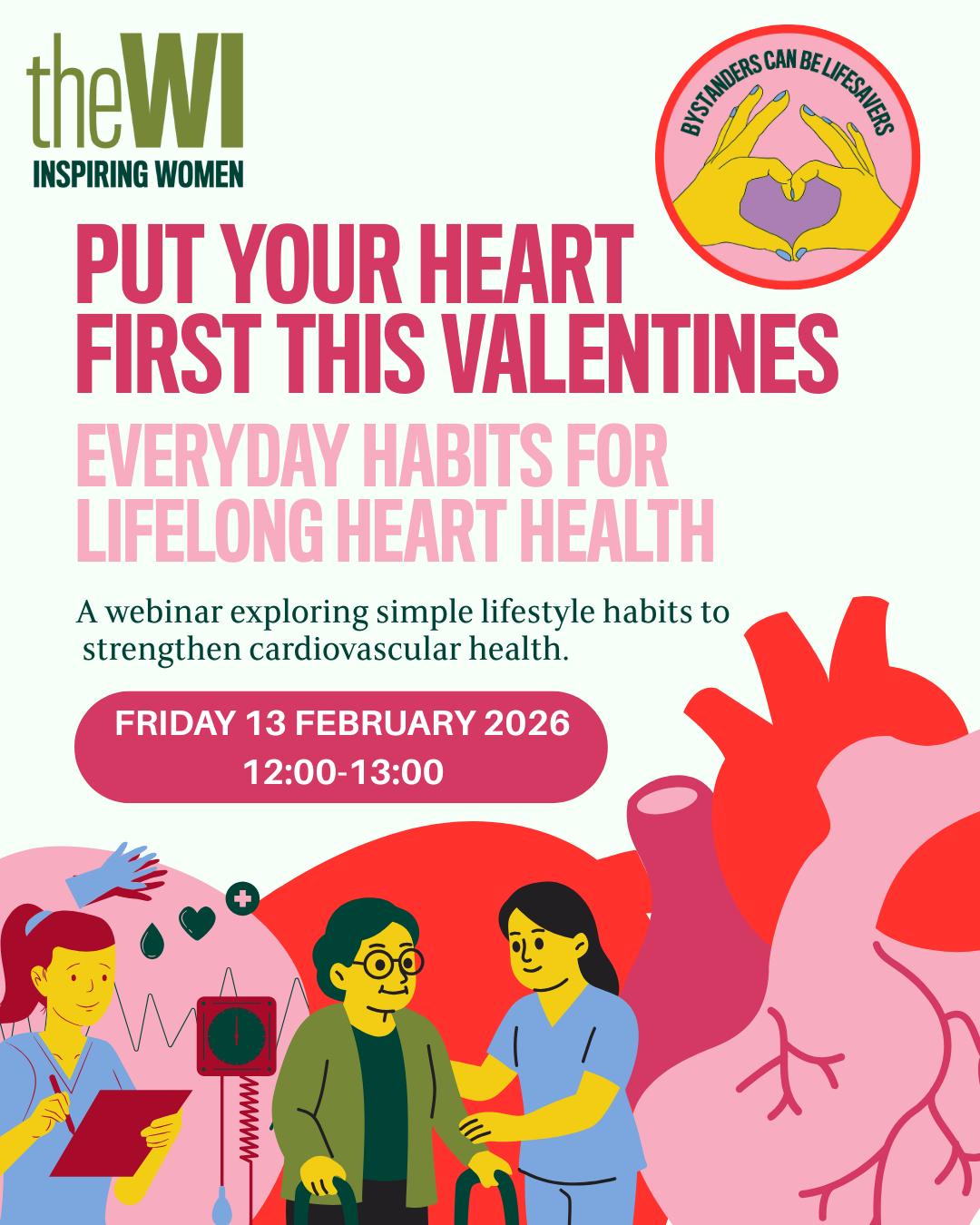 theWI
INSPIRING WOMEN

BYSTANDERS CAN BE LIFESAVERS

PUT YOUR HEART FIRST THIS VALENTINES

EVERYDAY HABITS FOR LIFELONG HEART HEALTH

A webinar exploring simple lifestyle habits to strengthen cardiovascular health.

FRIDAY 13 FEBRUARY 2026
12:00-13:00